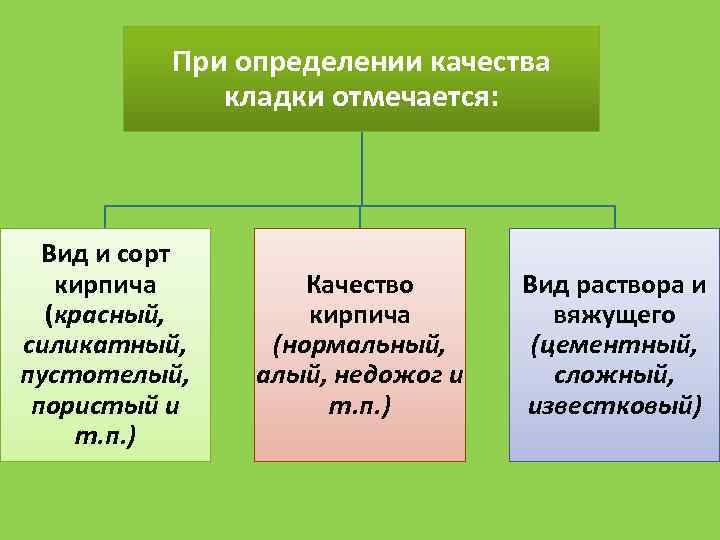 При определении качества кладки отмечается:

Вид и сорт кирпича (красный, силикатный, пустотелый, пористый и т.п.)

Качество кирпича (нормальный, алый, недожог и т.п.)

Вид раствора и вяжущего (цементный, сложный, известковый)